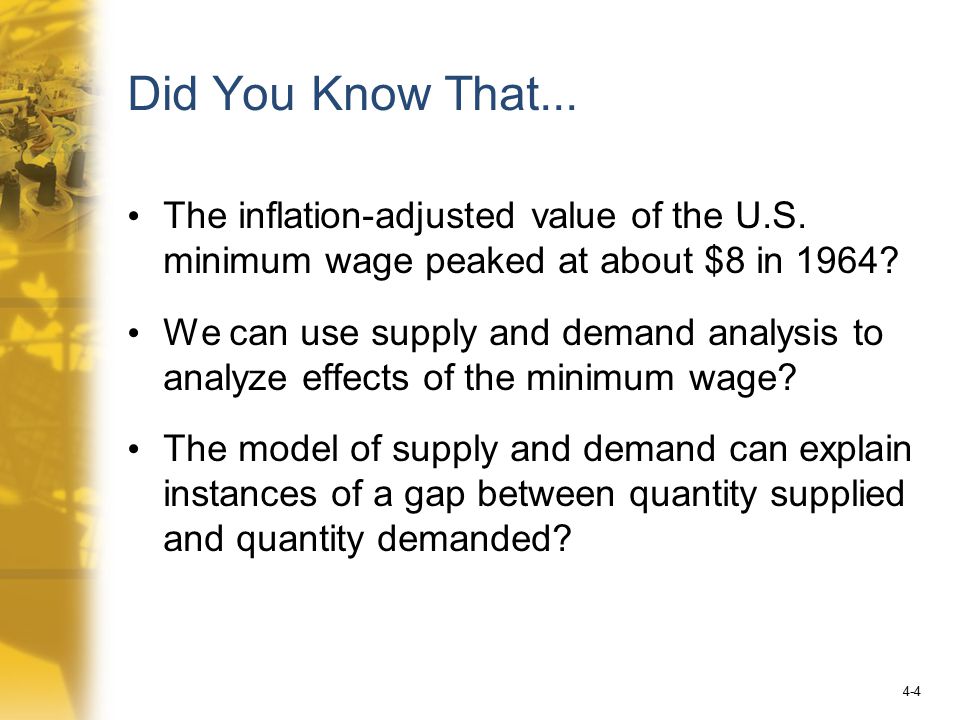 Did You Know That...

• The inflation-adjusted value of the U.S. minimum wage peaked at about \$8 in 1964?

• We can use supply and demand analysis to analyze effects of the minimum wage?

• The model of supply and demand can explain instances of a gap between quantity supplied and quantity demanded?

4-4